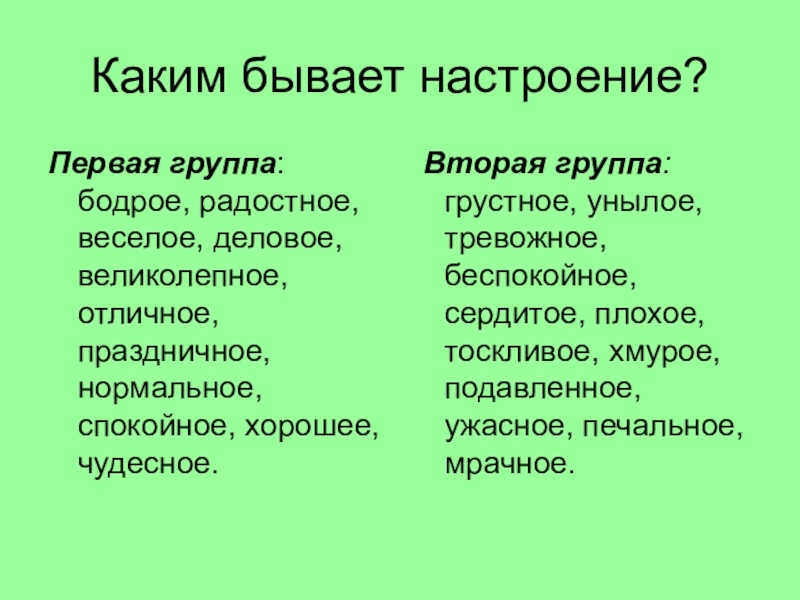 Каким бывает настроение?

Первая группа: бодрое, радостное, веселое, деловое, великолепное, отличное, праздничное, нормальное, спокойное, хорошее, чудесное.

Вторая группа: грустное, унылое, тревожное, беспокойное, сердитое, плохое, тоскливое, хмурое, подавленное, ужасное, печальное, мрачное.